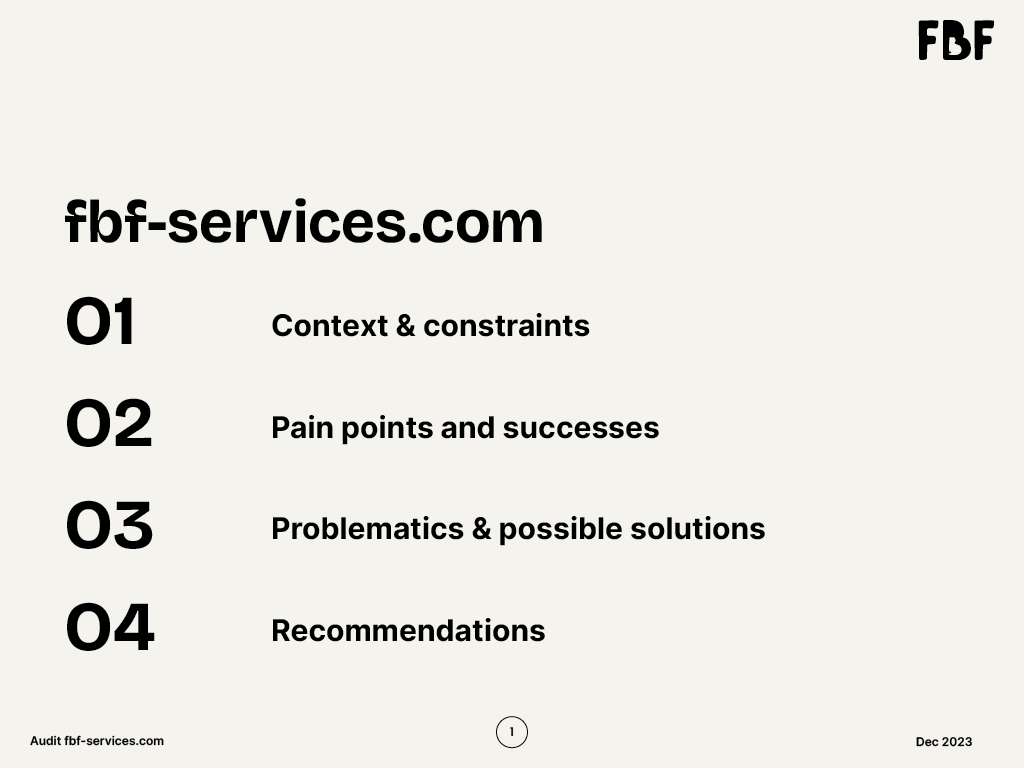 FBF

fbf-services.com

01 Context & constraints

02 Pain points and successes

03 Problematics & possible solutions

04 Recommendations

Audit fbf-services.com

1

Dec 2023